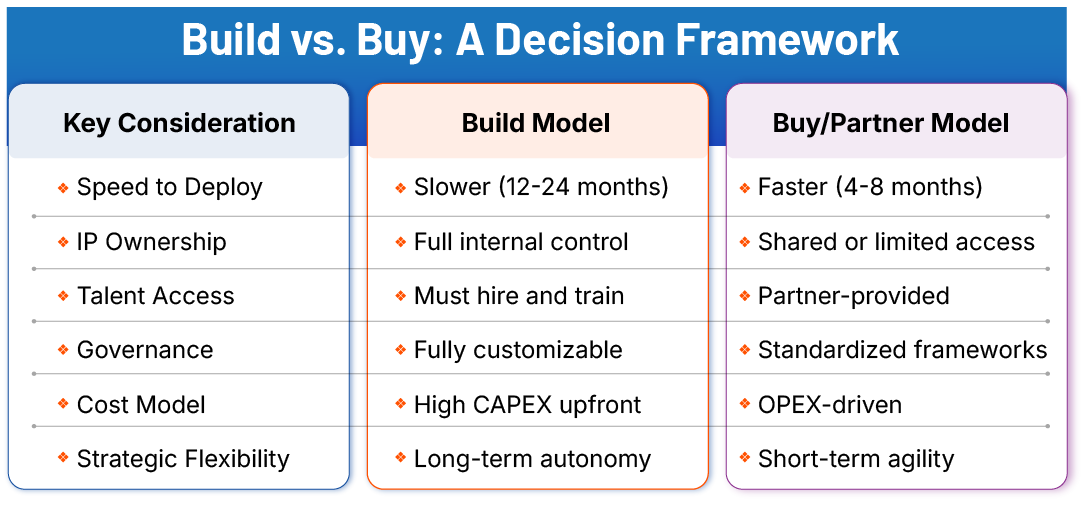 Build vs. Buy: A Decision Framework

| Key Consideration | Build Model | Buy/Partner Model |
|---|---|---|
| Speed to Deploy | Slower (12-24 months) | Faster (4-8 months) |
| IP Ownership | Full internal control | Shared or limited access |
| Talent Access | Must hire and train | Partner-provided |
| Governance | Fully customizable | Standardized frameworks |
| Cost Model | High CAPEX upfront | OPEX-driven |
| Strategic Flexibility | Long-term autonomy | Short-term agility |